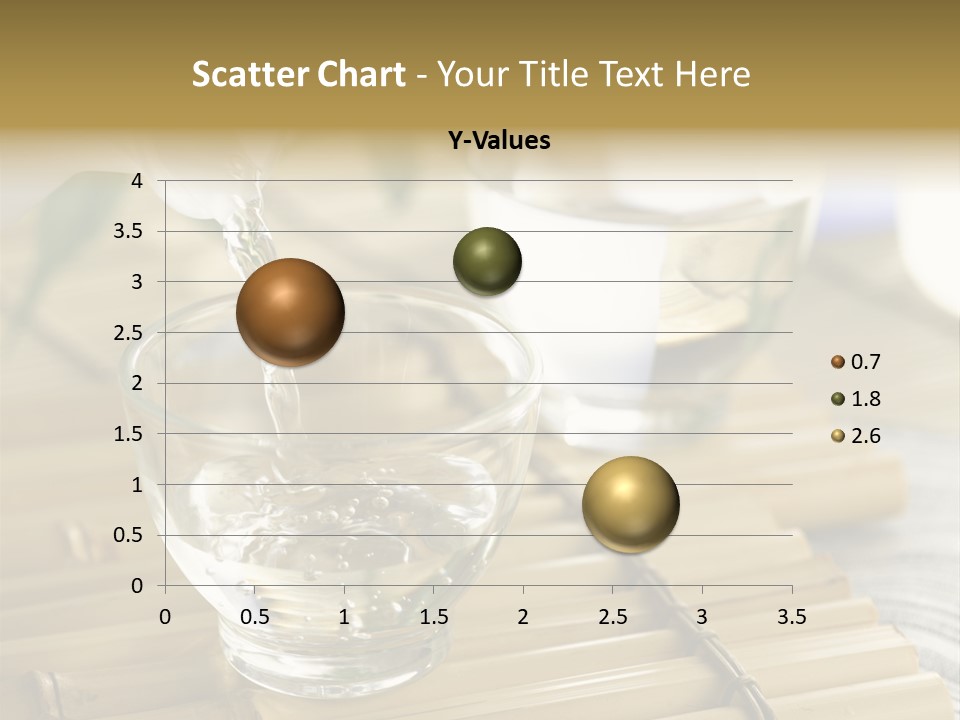 Scatter Chart - Your Title Text Here

Y-Values

4
3.5
3
2.5
2
1.5
1
0.5
0

0 0.5 1 1.5 2 2.5 3 3.5

0.7
1.8
2.6